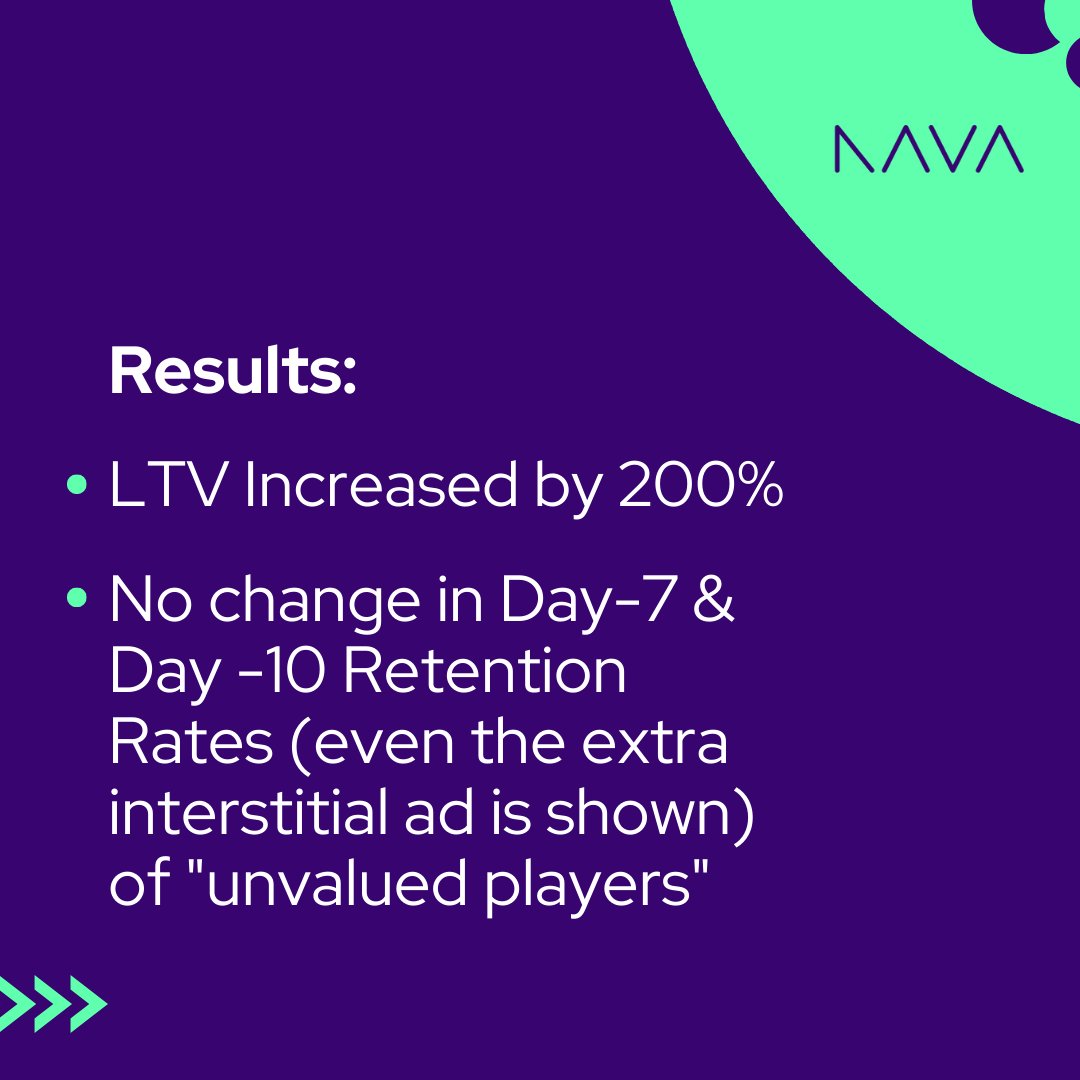 NAVA

Results:

• LTV Increased by 200%

• No change in Day-7 & Day -10 Retention Rates (even the extra interstitial ad is shown) of "unvalued players"